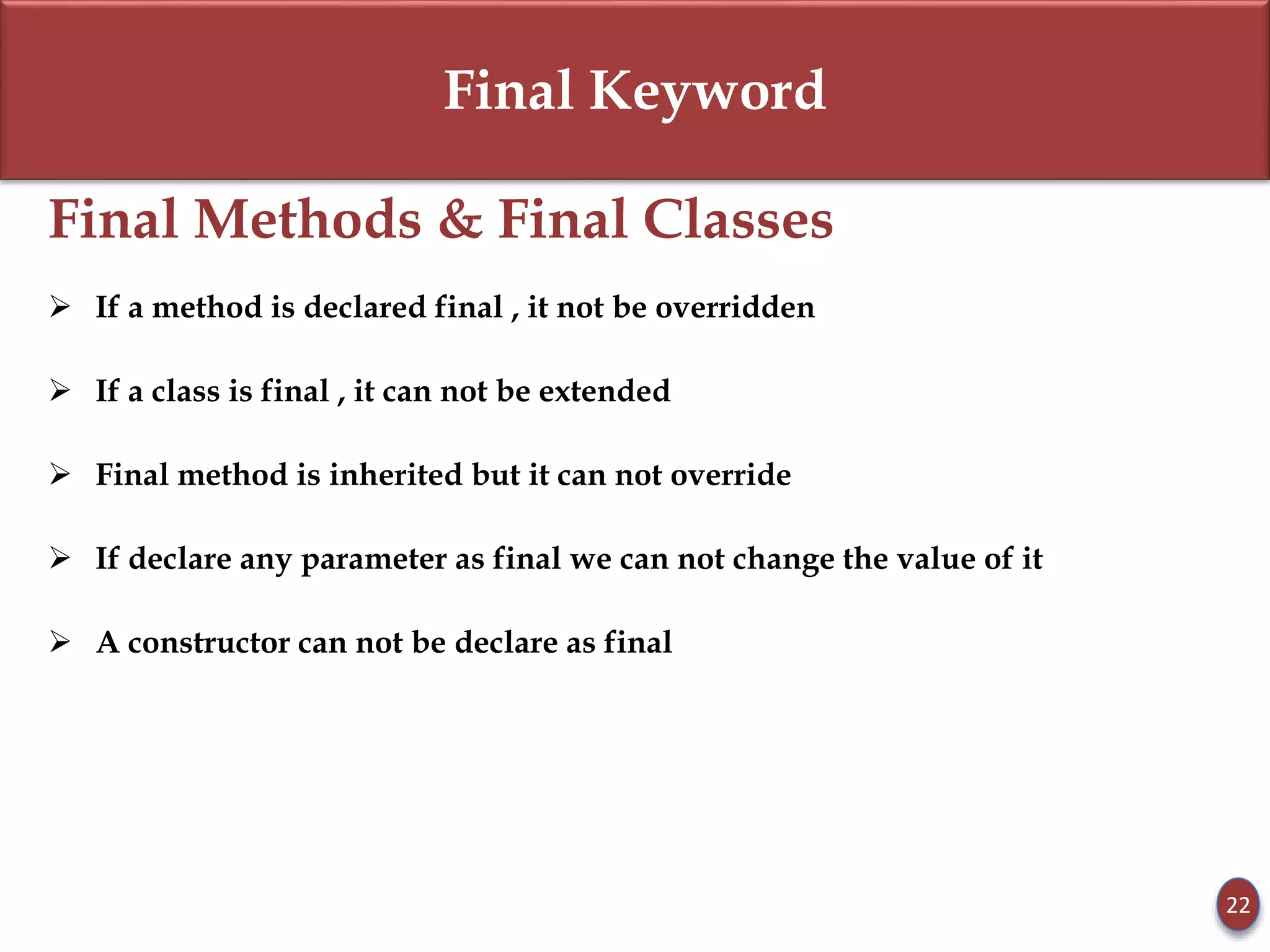 Final Keyword

Final Methods & Final Classes

➢ If a method is declared final , it not be overridden

➢ If a class is final , it can not be extended

➢ Final method is inherited but it can not override

➢ If declare any parameter as final we can not change the value of it

➢ A constructor can not be declare as final

22